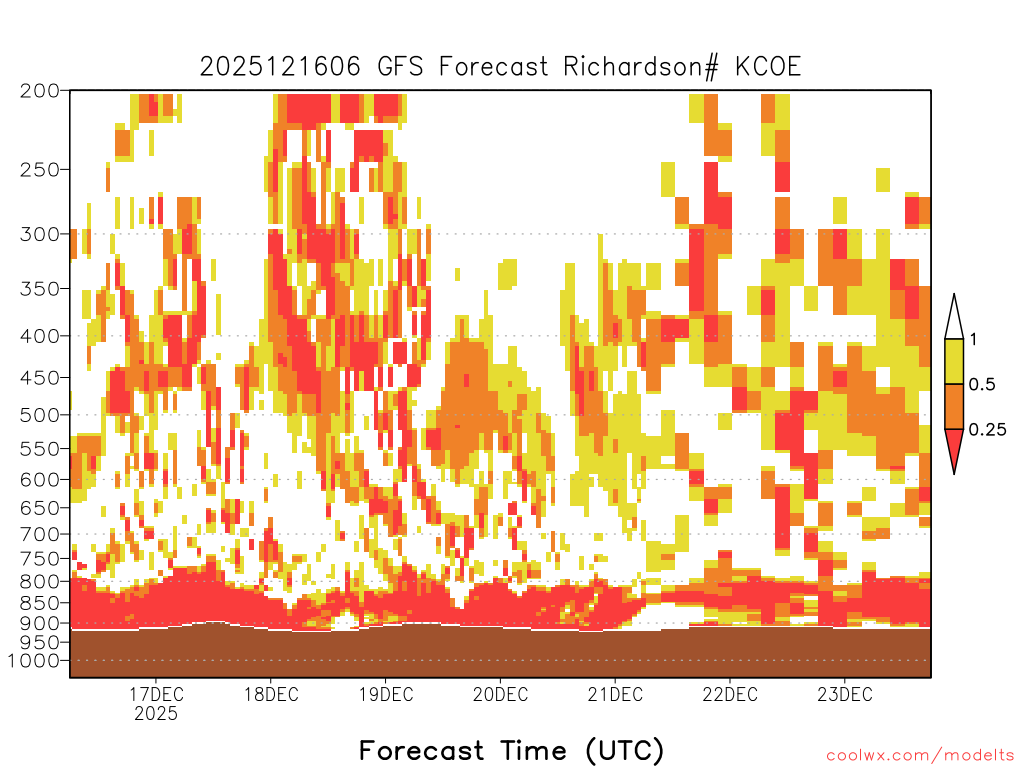 2025121606 GFS Forecast Richardson# KCOE

200
250
300
350
400
450
500
550
600
650
700
750
800
850
900
950
1000

1
0.5
0.25

17DEC
2025
18DEC
19DEC
20DEC
21DEC
22DEC
23DEC

Forecast Time (UTC)

coolwx.com/modelts